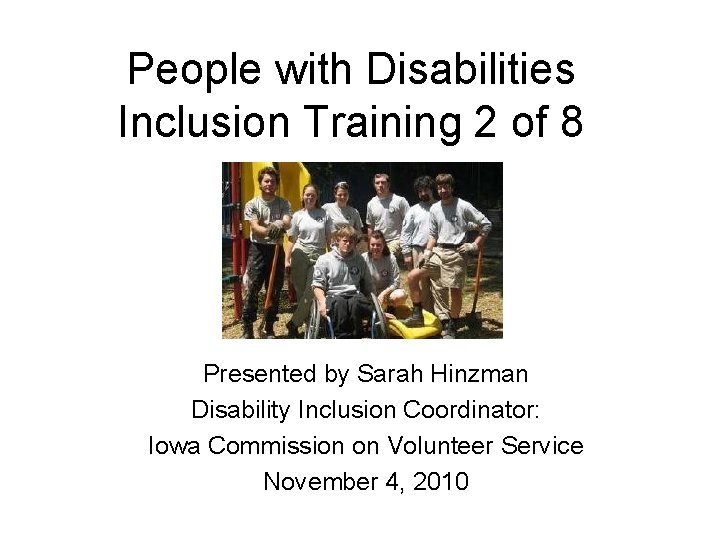 People with Disabilities Inclusion Training 2 of 8

Presented by Sarah Hinzman
Disability Inclusion Coordinator:
Iowa Commission on Volunteer Service
November 4, 2010